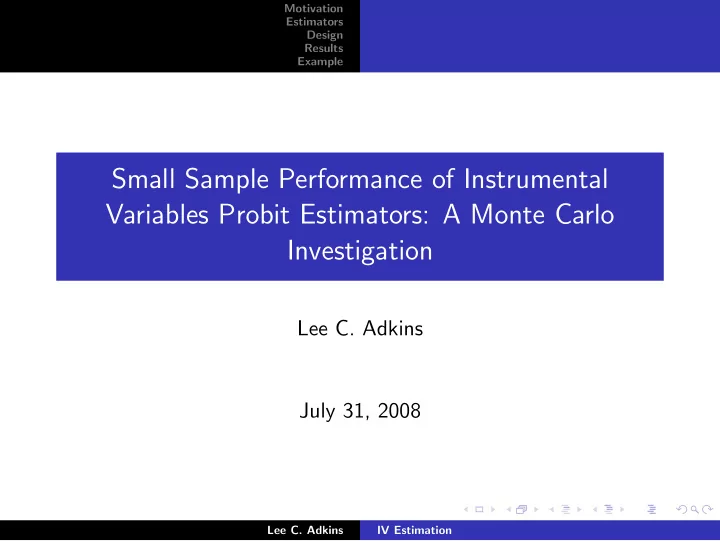 Motivation
Estimators
Design
Results
Example

Small Sample Performance of Instrumental Variables Probit Estimators: A Monte Carlo Investigation

Lee C. Adkins

July 31, 2008

Lee C. Adkins IV Estimation